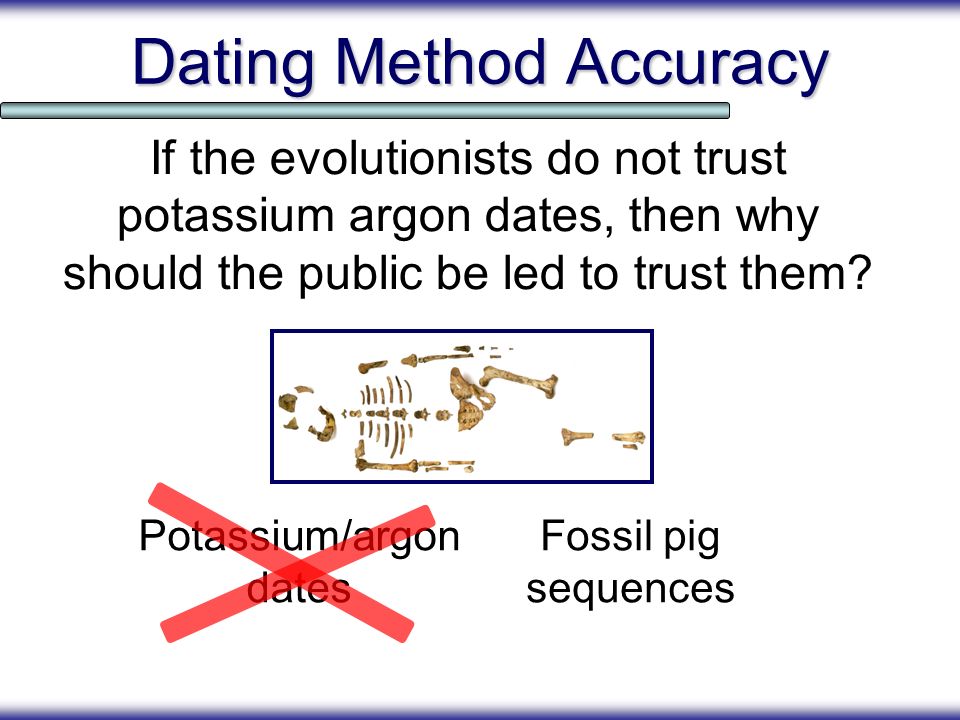 Dating Method Accuracy

If the evolutionists do not trust potassium argon dates, then why should the public be led to trust them?

Potassium/argon dates

Fossil pig sequences